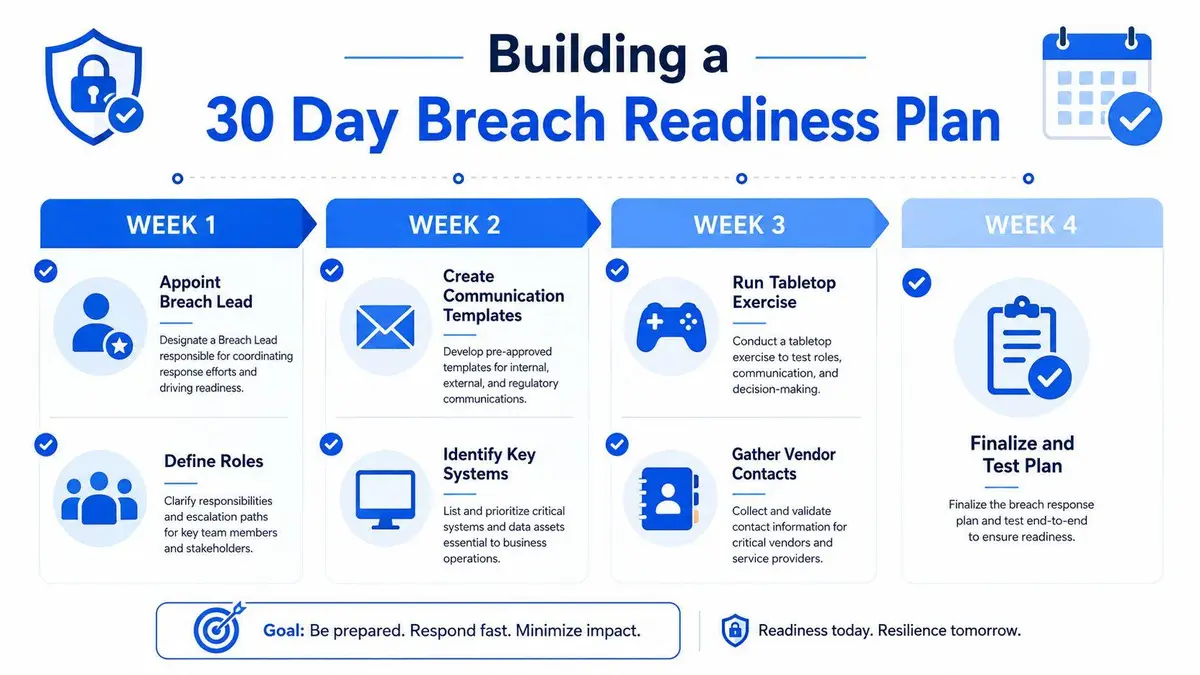 Building a
30 Day Breach Readiness Plan

WEEK 1

Appoint Breach Lead

Designate a Breach Lead responsible for coordinating response efforts and driving readiness.

Define Roles

Clarify responsibilities and escalation paths for key team members and stakeholders.

WEEK 2

Create Communication Templates

Develop pre-approved templates for internal, external, and regulatory communications.

Identify Key Systems

List and prioritize critical systems and data assets essential to business operations.

WEEK 3

Run Tabletop Exercise

Conduct a tabletop exercise to test roles, communication, and decision-making.

Gather Vendor Contacts

Collect and validate contact information for critical vendors and service providers.

WEEK 4

Finalize and Test Plan

Finalize the breach response plan and test end-to-end to ensure readiness.

Goal: Be prepared. Respond fast. Minimize impact.

Readiness today. Resilience tomorrow.